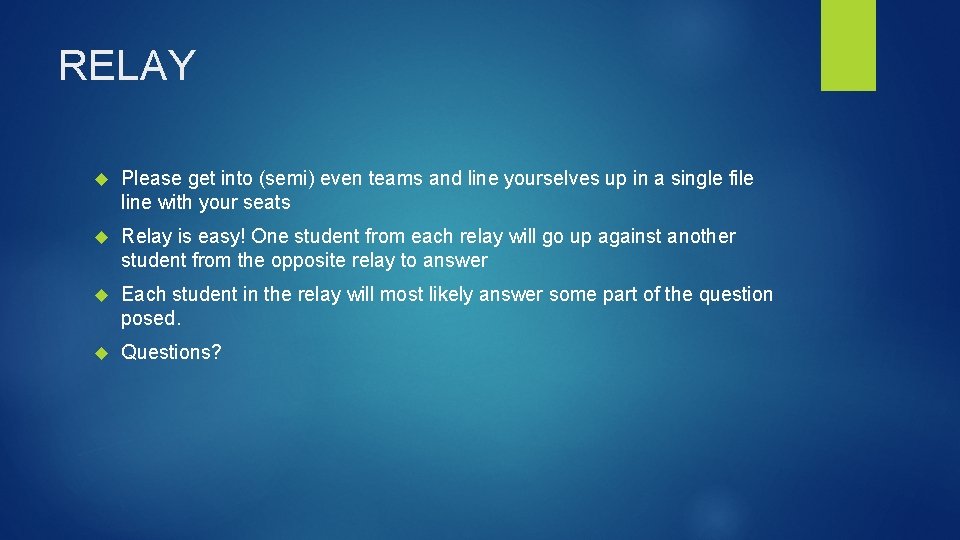 RELAY

Please get into (semi) even teams and line yourselves up in a single file line with your seats

Relay is easy! One student from each relay will go up against another student from the opposite relay to answer

Each student in the relay will most likely answer some part of the question posed.

Questions?